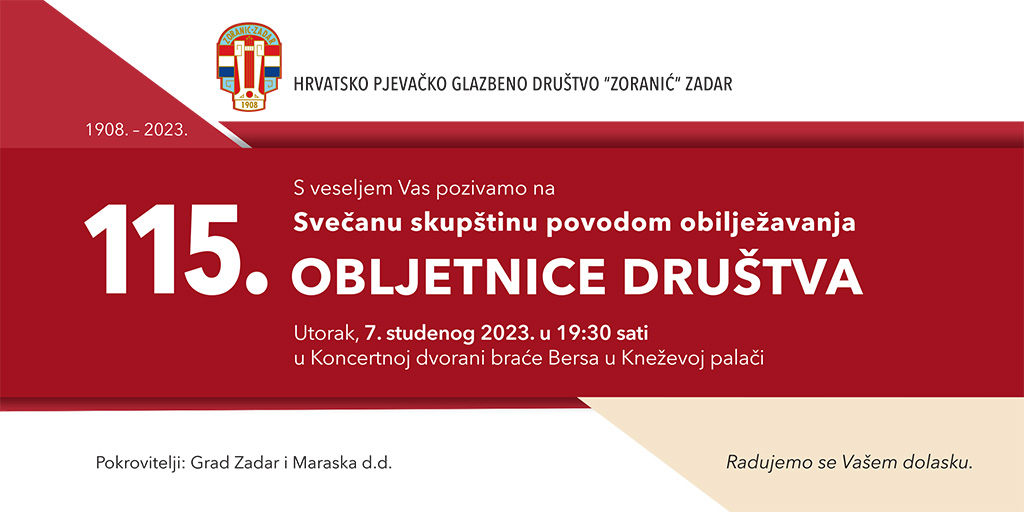 ZORANIĆ ZADAR
1908

HRVATSKO PJEVAČKO GLAZBENO DRUŠTVO "ZORANIĆ" ZADAR

1908. – 2023.

S veseljem Vas pozivamo na

115. Svečanu skupštinu povodom obilježavanja OBLJETNICE DRUŠTVA

Utorak, 7. studenog 2023. u 19:30 sati
u Koncertnoj dvorani braće Bersa u Kneževoj palači

Pokrovitelji: Grad Zadar i Maraska d.d.

Radujemo se Vašem dolasku.